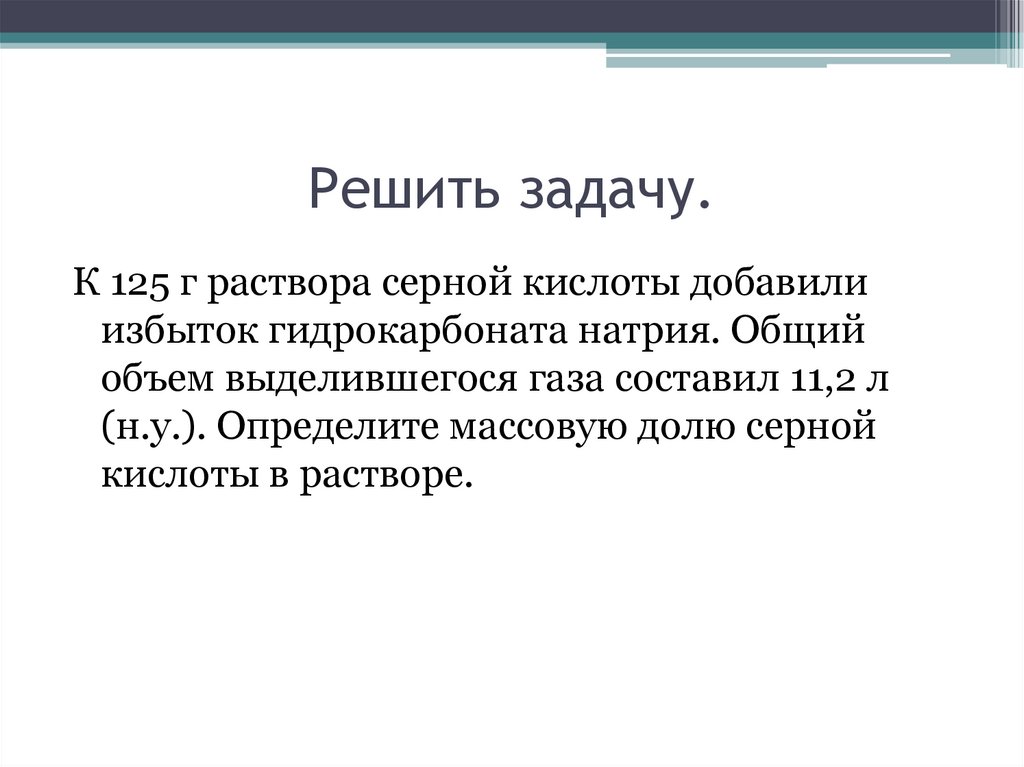 Решить задачу.

К 125 г раствора серной кислоты добавили избыток гидрокарбоната натрия. Общий объем выделившегося газа составил 11,2 л (н.у.). Определите массовую долю серной кислоты в растворе.